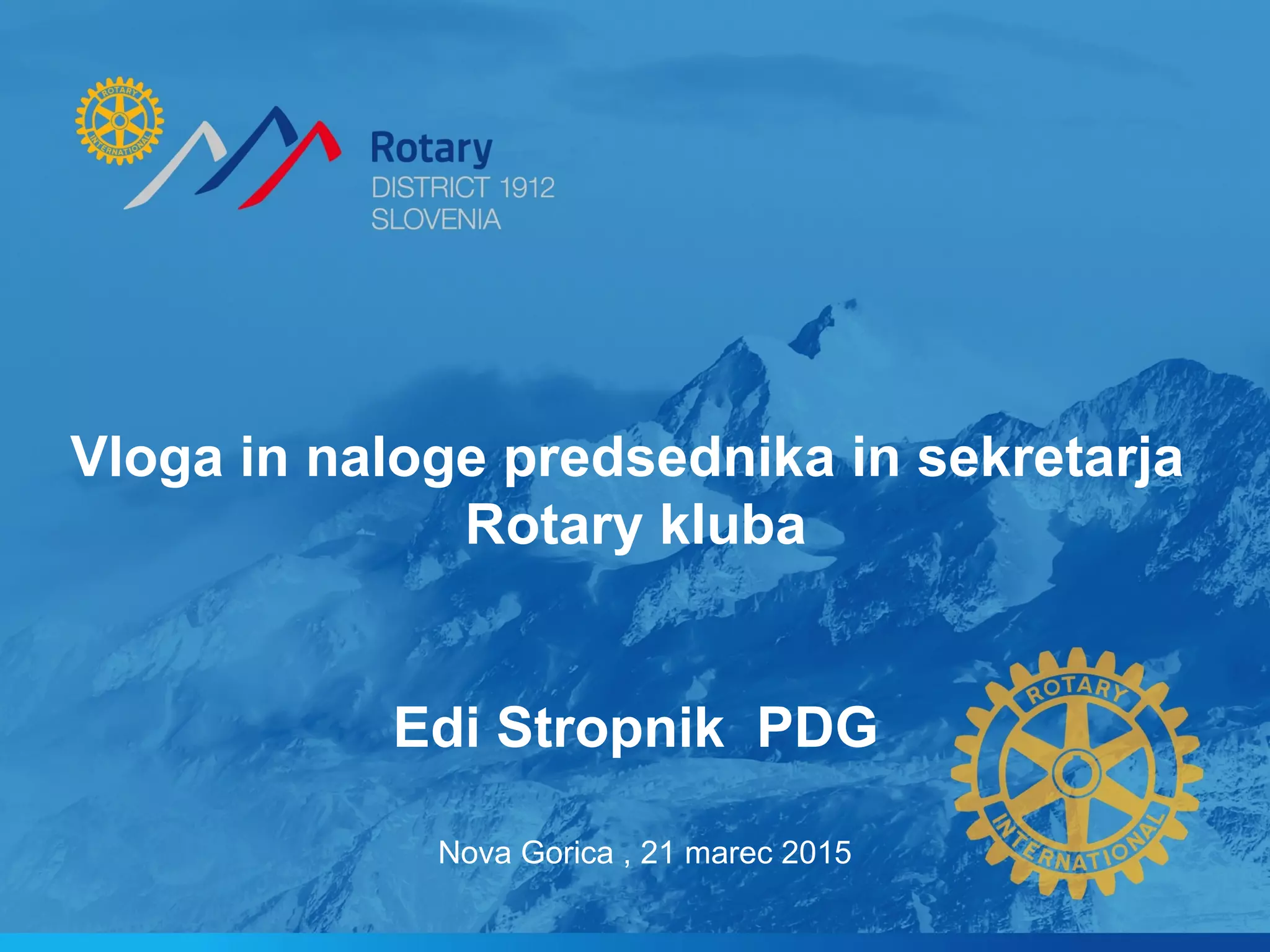 ROTARY INTERNATIONAL

Rotary
DISTRICT 1912
SLOVENIA

Vloga in naloge predsednika in sekretarja Rotary kluba

Edi Stropnik PDG

Nova Gorica , 21 marec 2015

ROTARY INTERNATIONAL